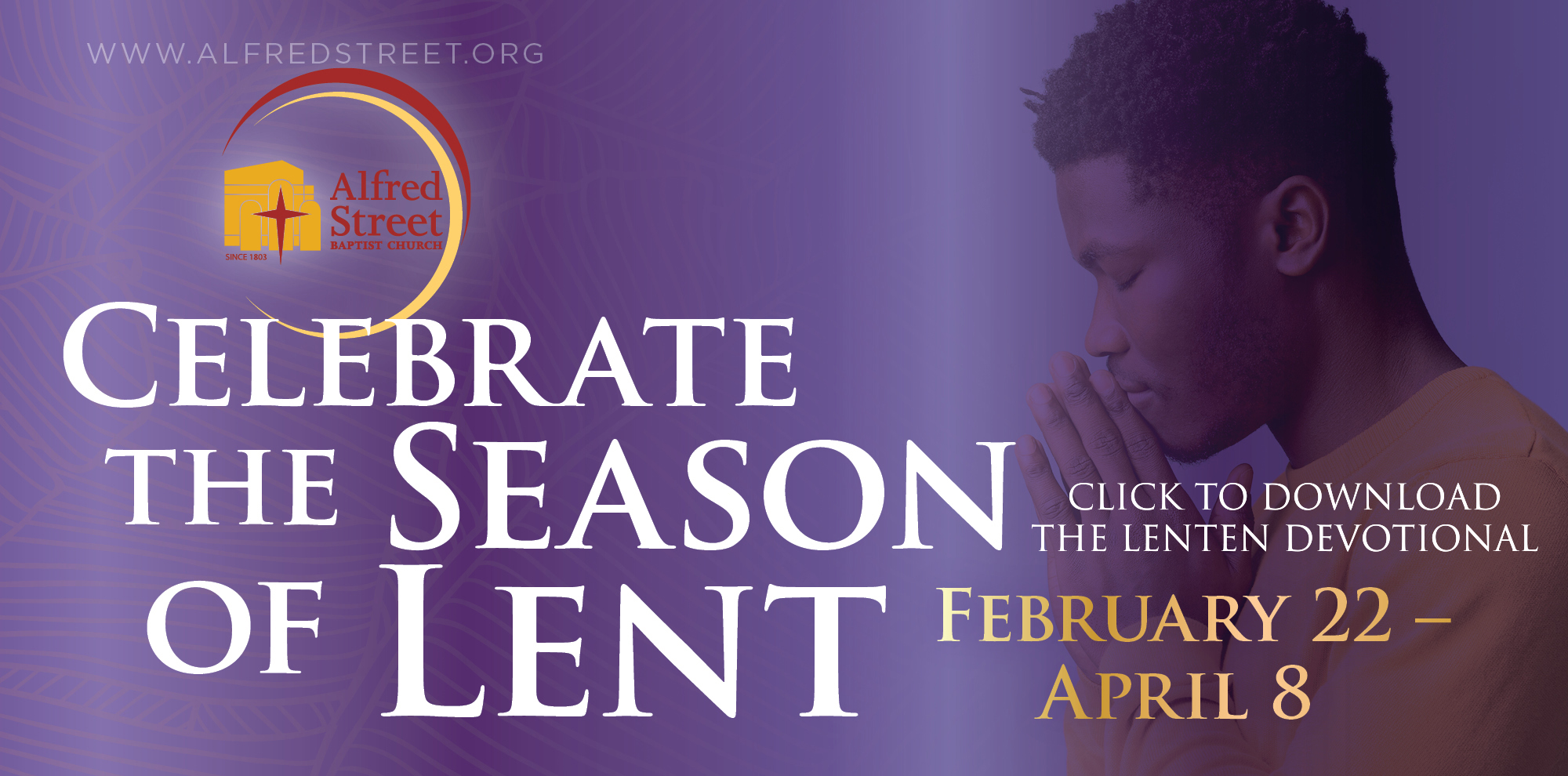 WWW.ALFREDSTREET.ORG

Alfred Street
BAPTIST CHURCH
SINCE 1803

CELEBRATE THE SEASON OF LENT

CLICK TO DOWNLOAD THE LENTEN DEVOTIONAL

FEBRUARY 22 – APRIL 8